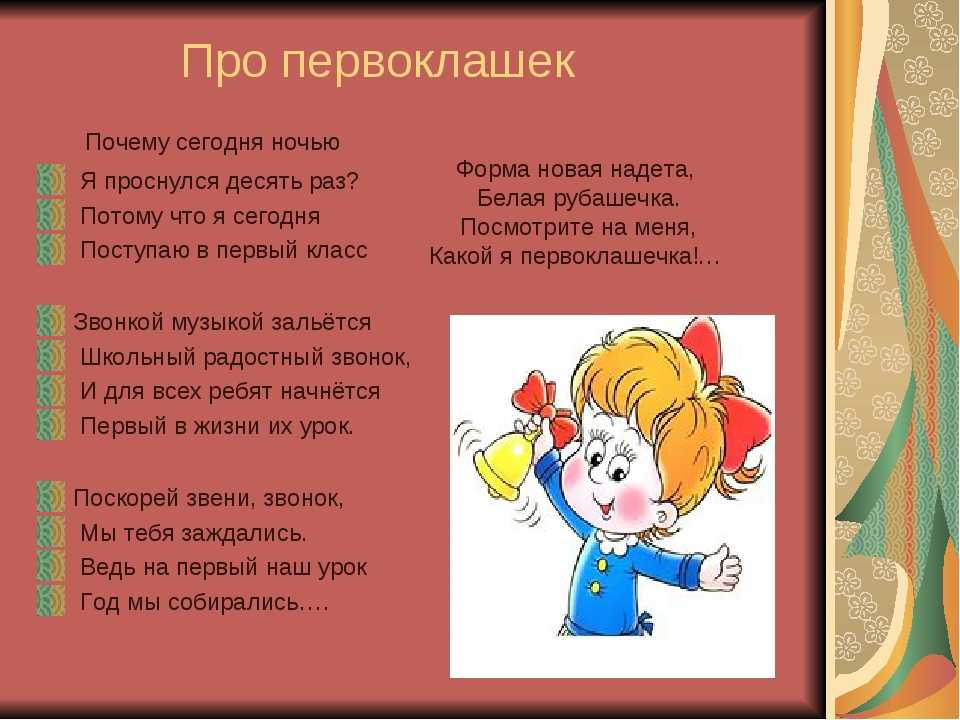 Про первоклашек

Почему сегодня ночью
Я проснулся десять раз?
Потому что я сегодня
Поступаю в первый класс

Звонкой музыкой зальётся
Школьный радостный звонок,
И для всех ребят начнётся
Первый в жизни их урок.

Поскорей звени, звонок,
Мы тебя заждались.
Ведь на первый наш урок
Год мы собирались….

Форма новая надета,
Белая рубашечка.
Посмотрите на меня,
Какой я первоклашечка!…